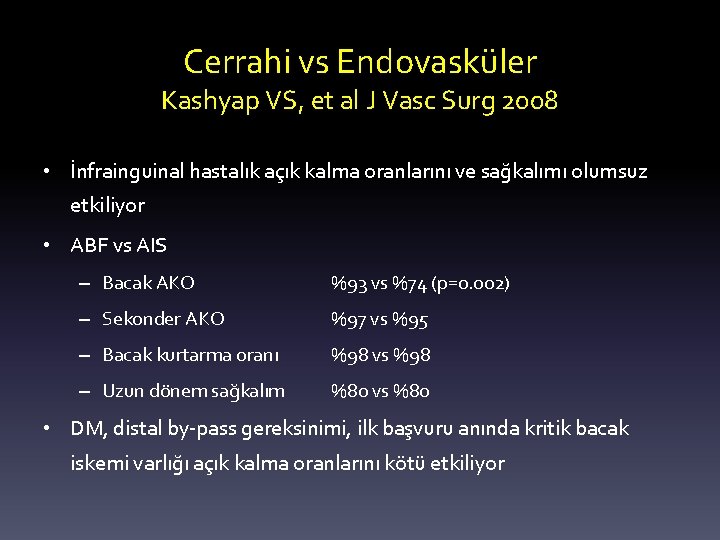 Cerrahi vs Endovasküler
Kashyap VS, et al J Vasc Surg 2008

• İnfrainguinal hastalık açık kalma oranlarını ve sağkalımı olumsuz etkiliyor

• ABF vs AIS

– Bacak AKO %93 vs %74 (p=0.002)

– Sekonder AKO %97 vs %95

– Bacak kurtarma oranı %98 vs %98

– Uzun dönem sağkalım %80 vs %80

• DM, distal by-pass gereksinimi, ilk başvuru anında kritik bacak iskemi varlığı açık kalma oranlarını kötü etkiliyor